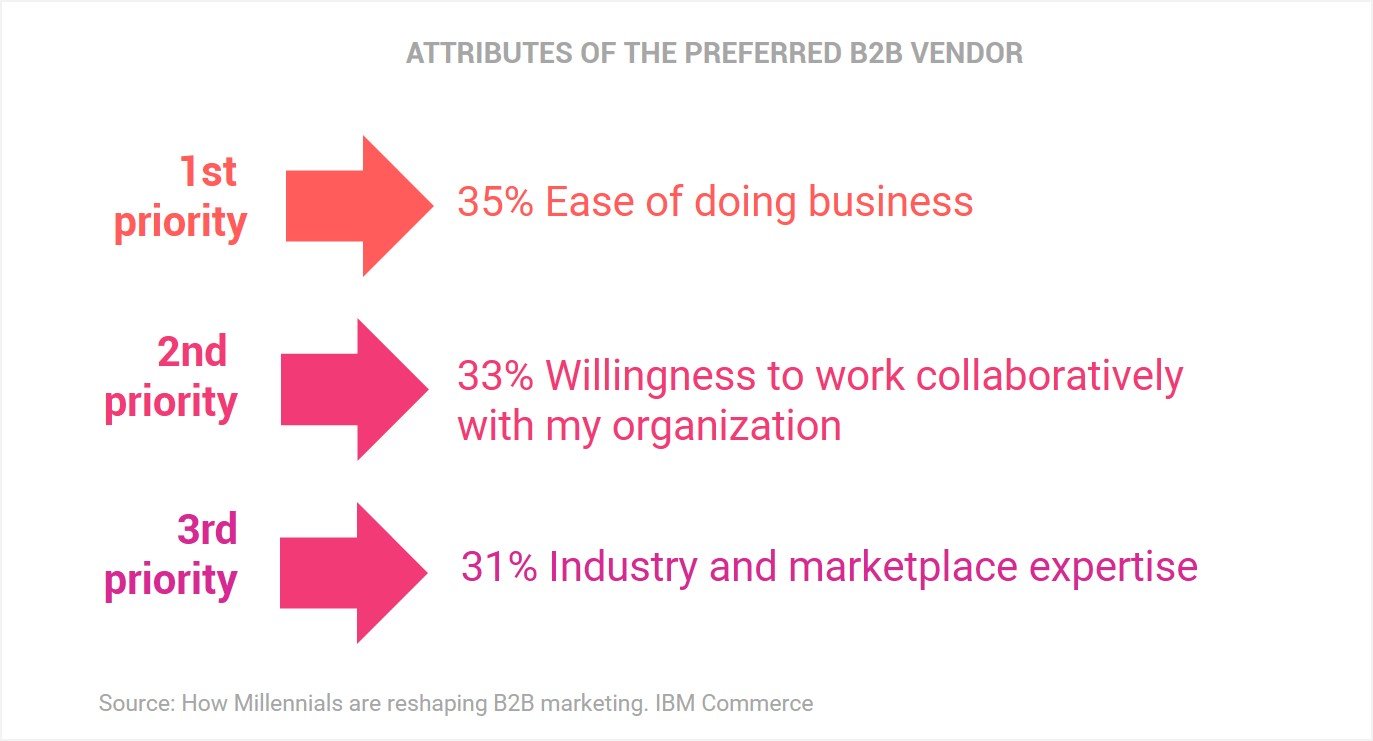 ATTRIBUTES OF THE PREFERRED B2B VENDOR

1st priority

35% Ease of doing business

2nd priority

33% Willingness to work collaboratively with my organization

3rd priority

31% Industry and marketplace expertise

Source: How Millennials are reshaping B2B marketing. IBM Commerce